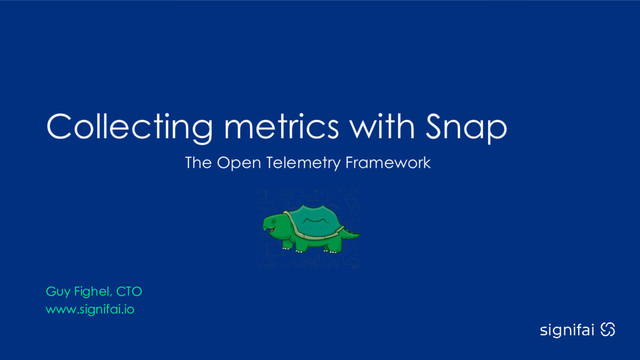 Collecting metrics with Snap

The Open Telemetry Framework

Guy Fighel, CTO
www.signifai.io

signifai